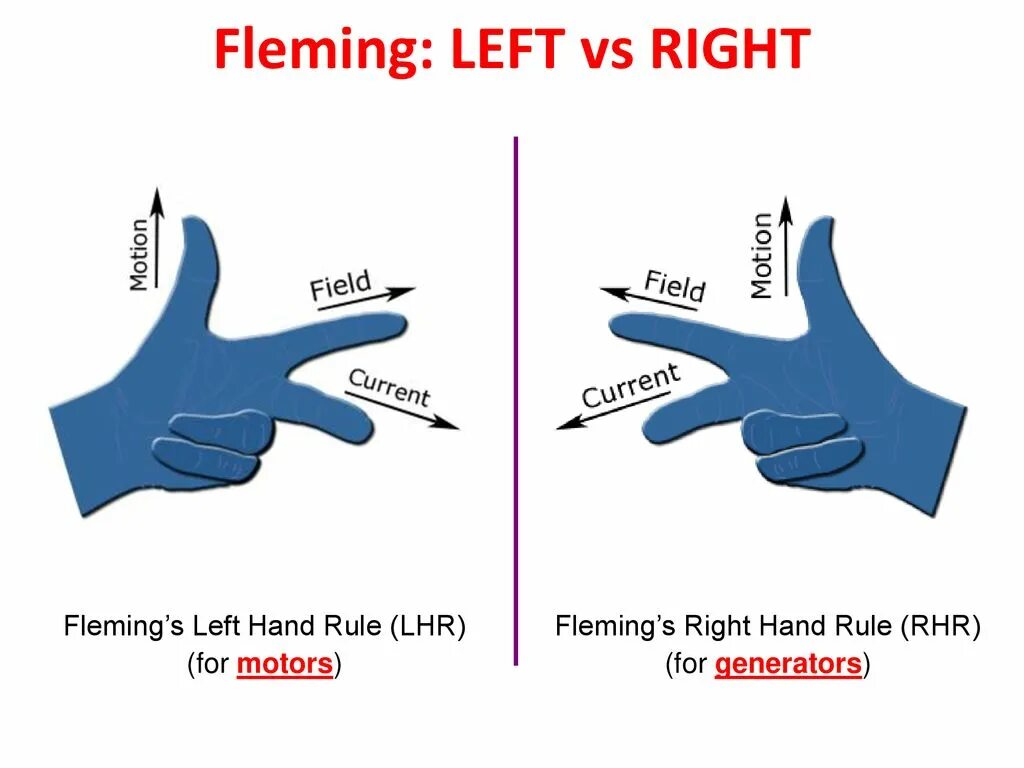 Fleming: LEFT vs RIGHT

Motion

Field

Current

Fleming's Left Hand Rule (LHR)
(for motors)

Field

Motion

Current

Fleming's Right Hand Rule (RHR)
(for generators)